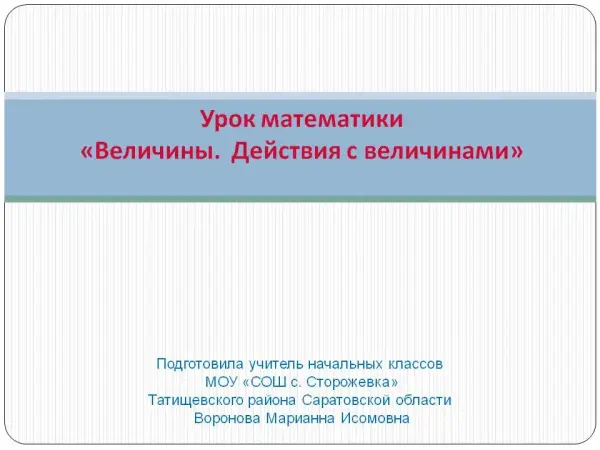 Урок математики
«Величины. Действия с величинами»

Подготовила учитель начальных классов
МОУ «СОШ с. Сторожевка»
Татищевского района Саратовской области
Воронова Марианна Исомовна